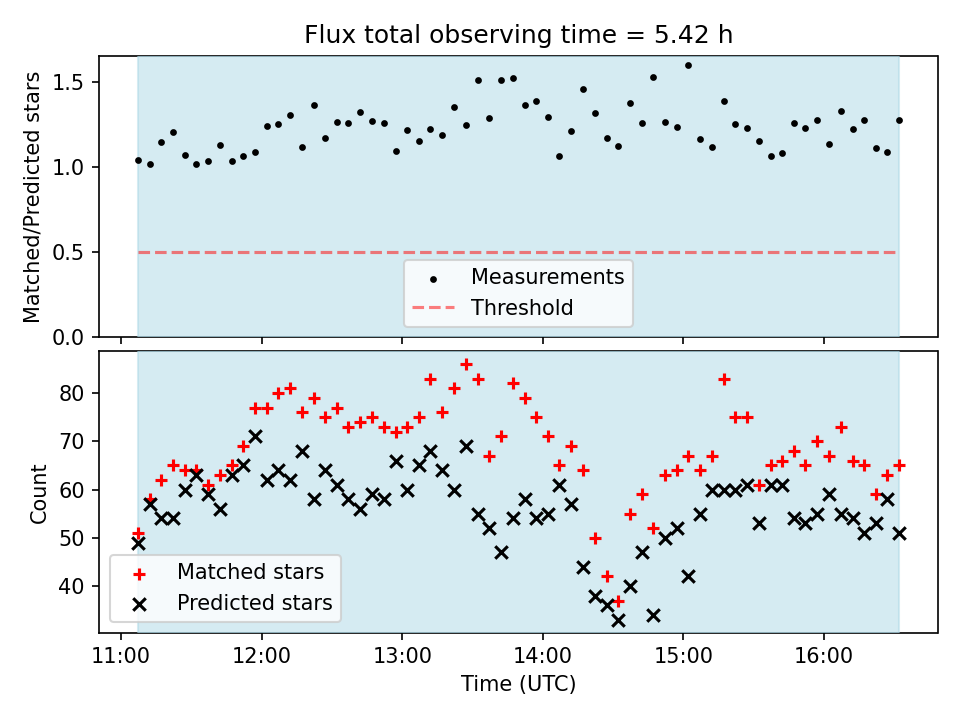 Flux total observing time = 5.42 h

Matched/Predicted stars

1.5
1.0
0.5
0.0

Measurements
Threshold

Count

80
70
60
50
40

Matched stars
Predicted stars

11:00
12:00
13:00
14:00
15:00
16:00

Time (UTC)